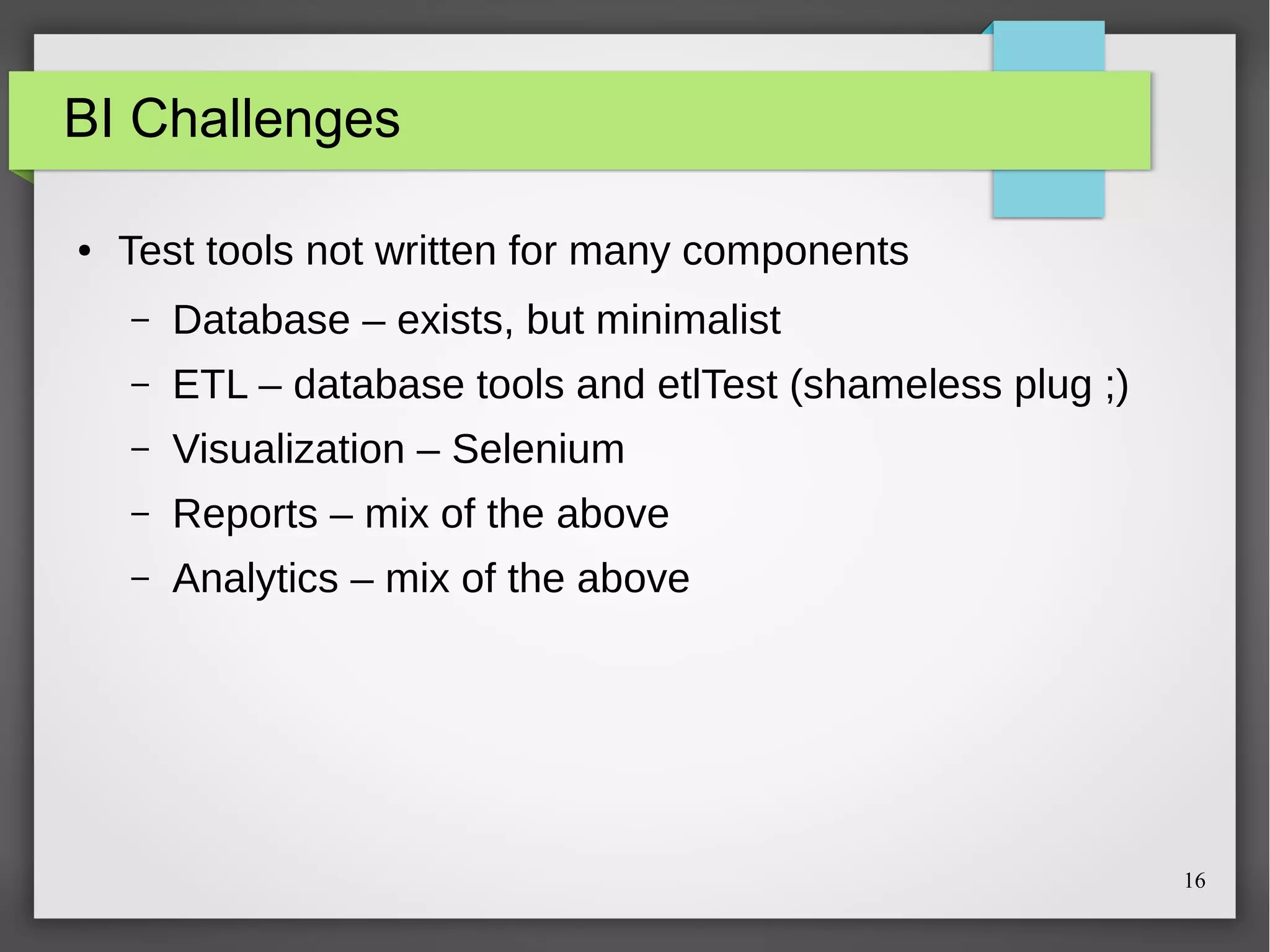 BI Challenges

• Test tools not written for many components
 – Database – exists, but minimalist
 – ETL – database tools and etlTest (shameless plug ;)
 – Visualization – Selenium
 – Reports – mix of the above
 – Analytics – mix of the above

16